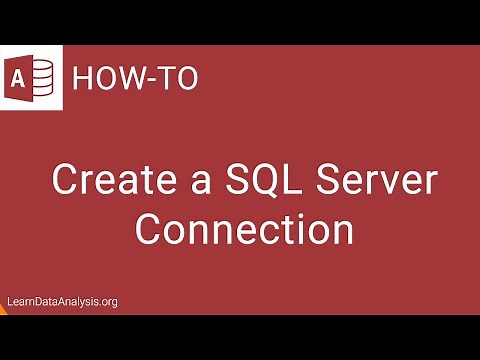 A

HOW-TO

Create a SQL Server Connection

LearnDataAnalysis.org